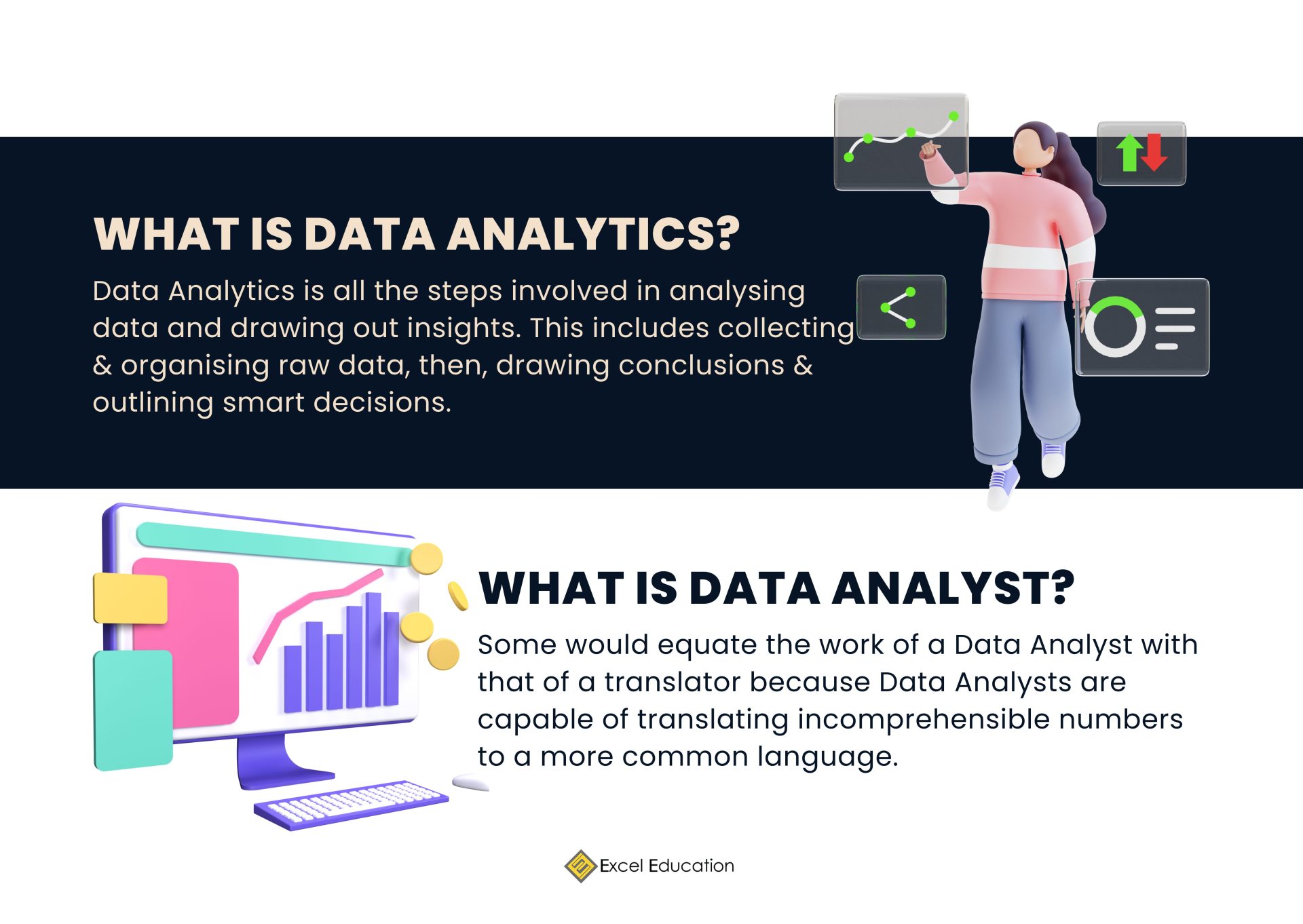 WHAT IS DATA ANALYTICS?

Data Analytics is all the steps involved in analysing data and drawing out insights. This includes collecting & organising raw data, then, drawing conclusions & outlining smart decisions.

WHAT IS DATA ANALYST?

Some would equate the work of a Data Analyst with that of a translator because Data Analysts are capable of translating incomprehensible numbers to a more common language.

Excel Education